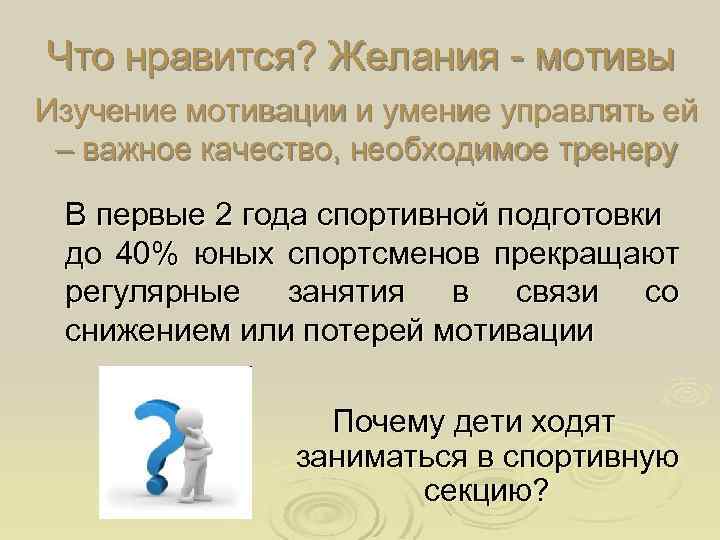 Что нравится? Желания - мотивы

Изучение мотивации и умение управлять ей – важное качество, необходимое тренеру

В первые 2 года спортивной подготовки до 40% юных спортсменов прекращают регулярные занятия в связи со снижением или потерей мотивации

Почему дети ходят заниматься в спортивную секцию?